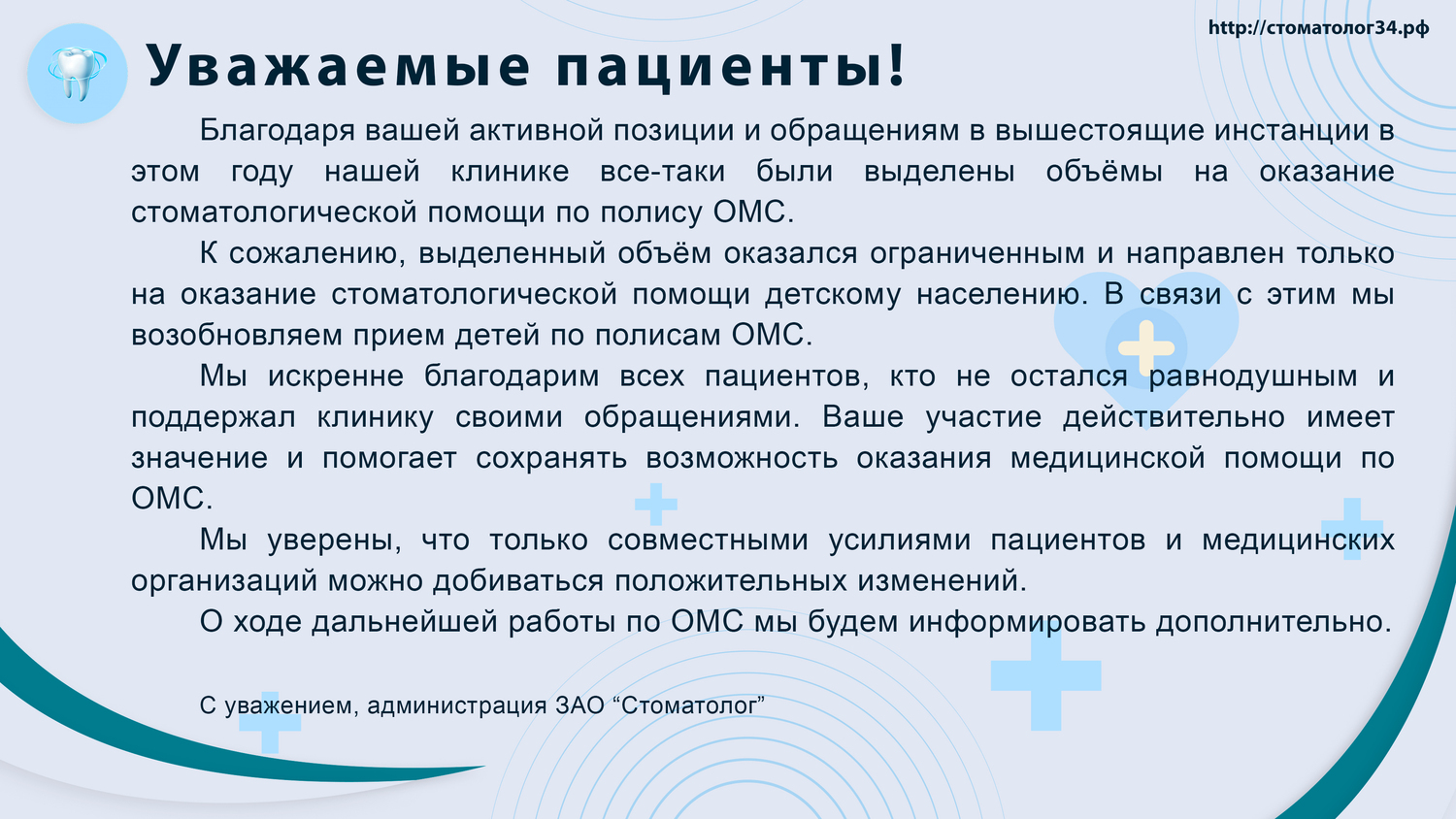 http://стоматолог34.рф

Уважаемые пациенты!

Благодаря вашей активной позиции и обращениям в вышестоящие инстанции в этом году нашей клинике все-таки были выделены объёмы на оказание стоматологической помощи по полису ОМС.

К сожалению, выделенный объём оказался ограниченным и направлен только на оказание стоматологической помощи детскому населению. В связи с этим мы возобновляем прием детей по полисам ОМС.

Мы искренне благодарим всех пациентов, кто не остался равнодушным и поддержал клинику своими обращениями. Ваше участие действительно имеет значение и помогает сохранять возможность оказания медицинской помощи по ОМС.

Мы уверены, что только совместными усилиями пациентов и медицинских организаций можно добиваться положительных изменений.

О ходе дальнейшей работы по ОМС мы будем информировать дополнительно.

С уважением, администрация ЗАО “Стоматолог”